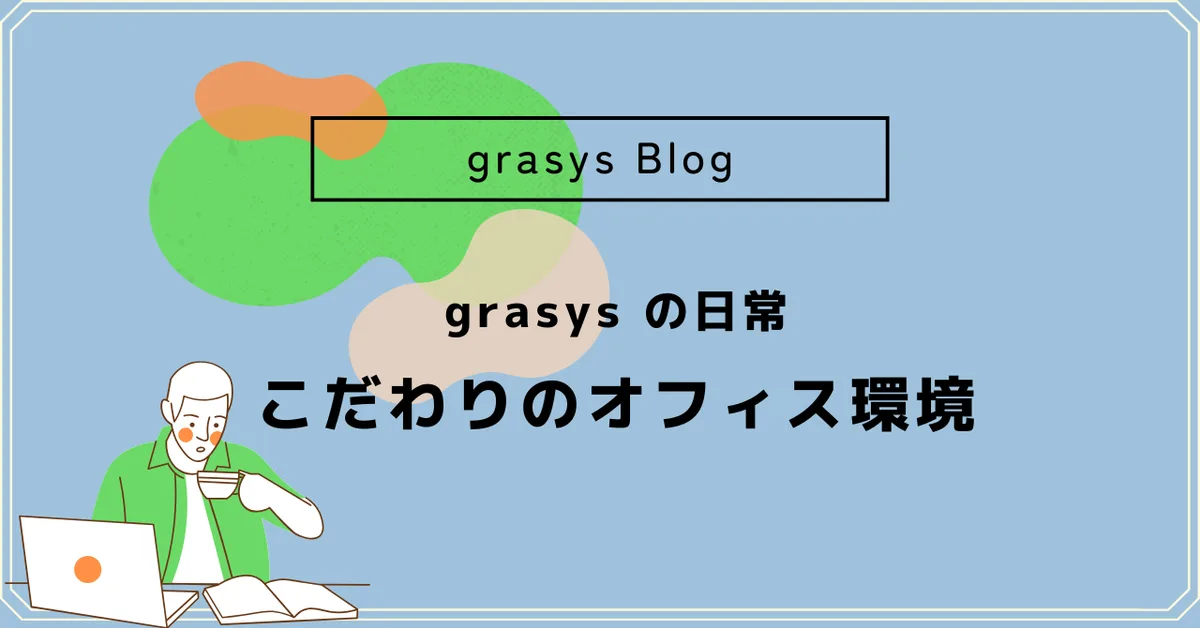 grasys Blog

grasys の日常

こだわりのオフィス環境